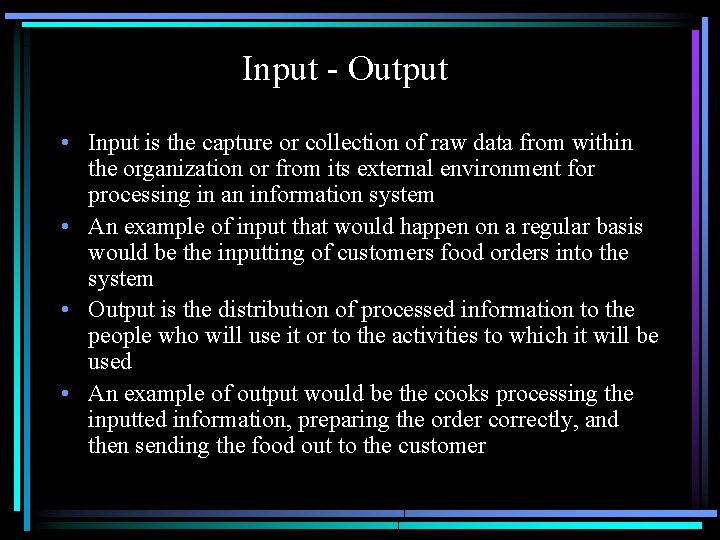 Input - Output

• Input is the capture or collection of raw data from within the organization or from its external environment for processing in an information system

• An example of input that would happen on a regular basis would be the inputting of customers food orders into the system

• Output is the distribution of processed information to the people who will use it or to the activities to which it will be used

• An example of output would be the cooks processing the inputted information, preparing the order correctly, and then sending the food out to the customer